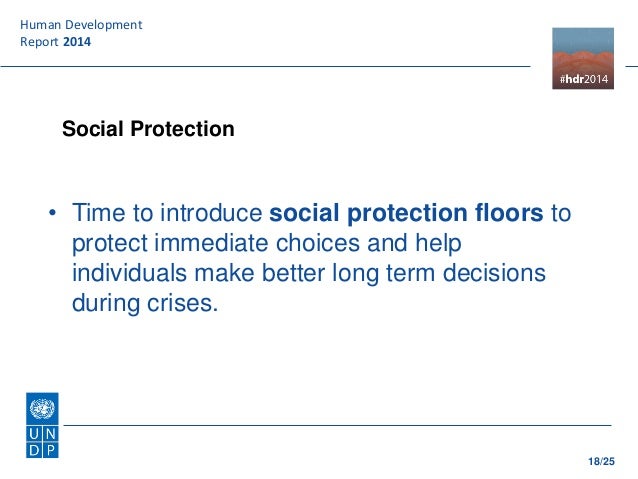 Human Development
Report 2014

#hdr2014

Social Protection

• Time to introduce social protection floors to protect immediate choices and help individuals make better long term decisions during crises.

U N
D P

18/25